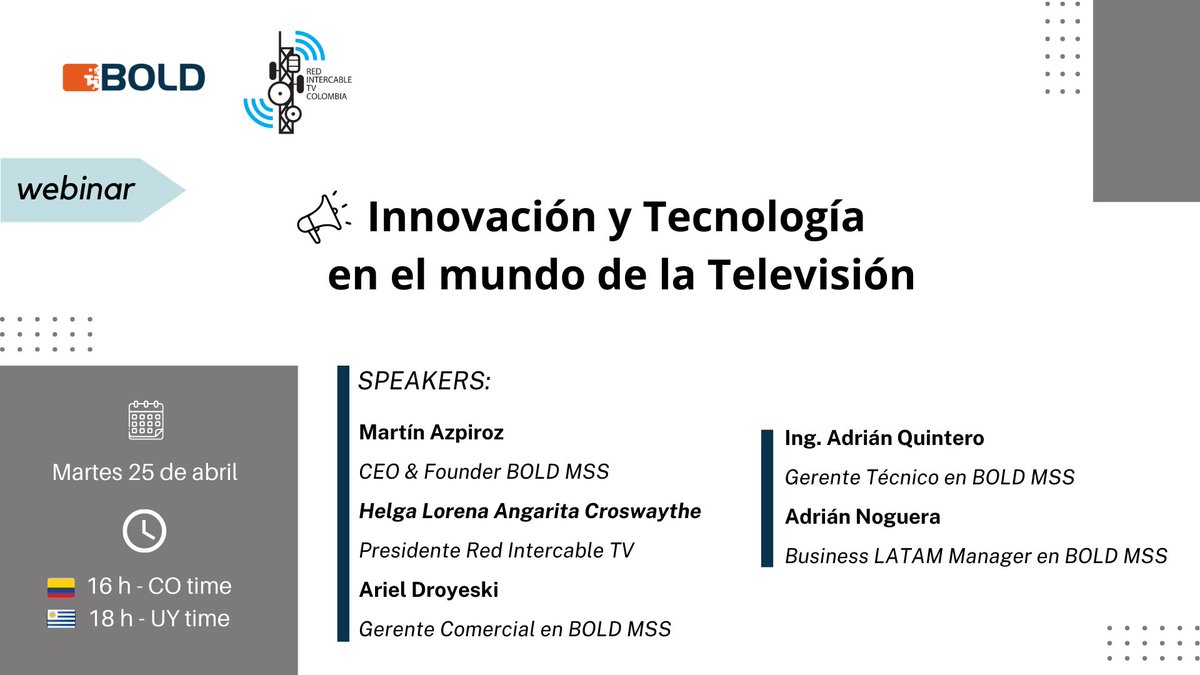 BOLD

RED INTERCABLE TV COLOMBIA

webinar

Innovación y Tecnología en el mundo de la Televisión

Martes 25 de abril

16 h - CO time
18 h - UY time

SPEAKERS:

Martín Azpiroz
CEO & Founder BOLD MSS

Helga Lorena Angarita Croswaythe
Presidente Red Intercable TV

Ariel Droyeski
Gerente Comercial en BOLD MSS

Ing. Adrián Quintero
Gerente Técnico en BOLD MSS

Adrián Noguera
Business LATAM Manager en BOLD MSS